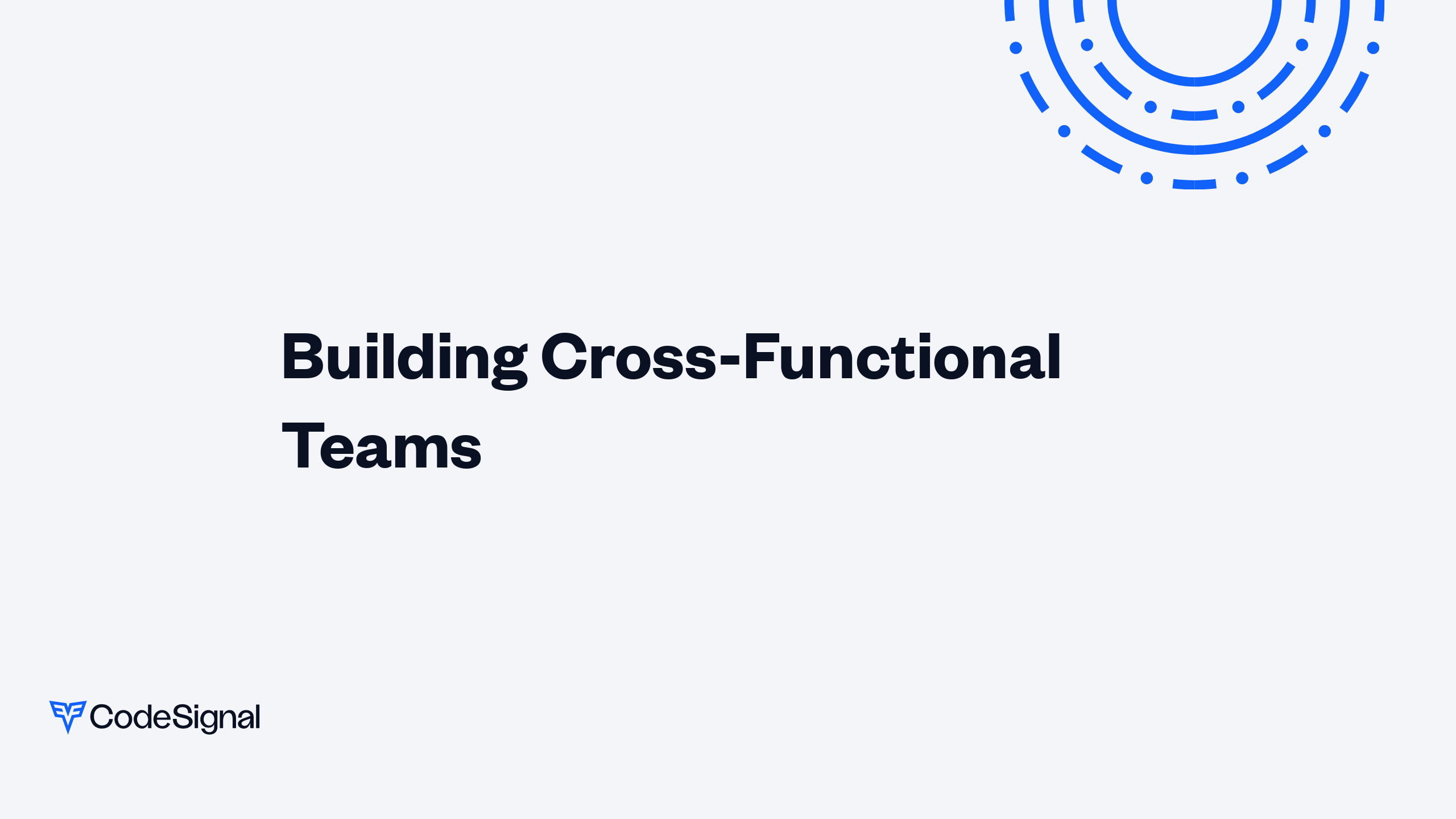 Building Cross-Functional Teams

CodeSignal